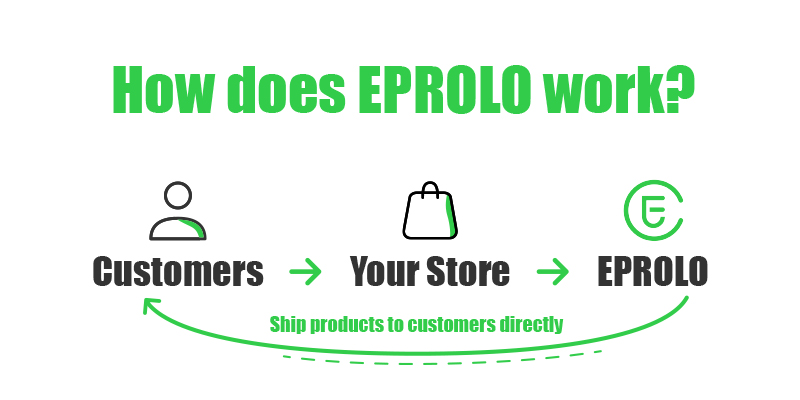 How does EPROLO work?

Customers → Your Store → EPROLO

Ship products to customers directly